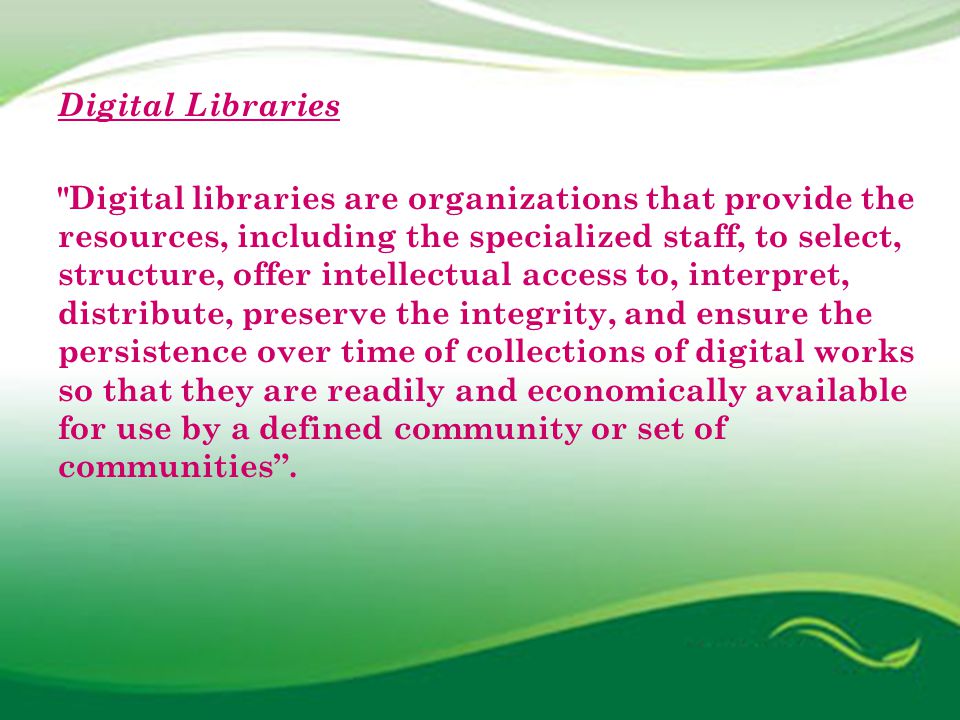 Digital Libraries

"Digital libraries are organizations that provide the resources, including the specialized staff, to select, structure, offer intellectual access to, interpret, distribute, preserve the integrity, and ensure the persistence over time of collections of digital works so that they are readily and economically available for use by a defined community or set of communities”.